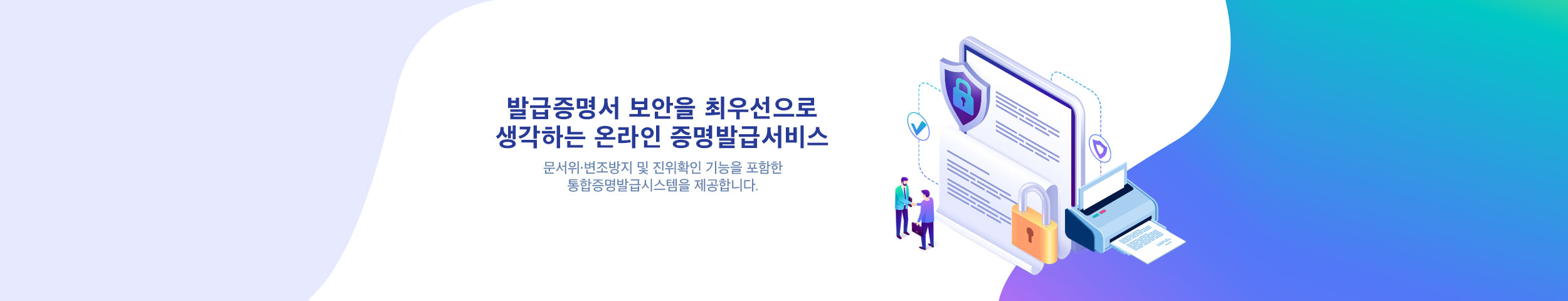 발급증명서 보안을 최우선으로
생각하는 온라인 증명발급서비스

문서위·변조방지 및 진위확인 기능을 포함한
통합증명발급시스템을 제공합니다.